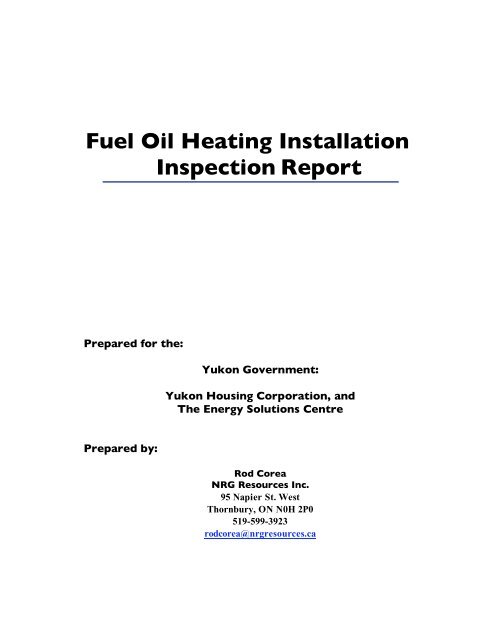 Fuel Oil Heating Installation Inspection Report

Prepared for the:

Yukon Government:

Yukon Housing Corporation, and
The Energy Solutions Centre

Prepared by:

Rod Corea
NRG Resources Inc.
95 Napier St. West
Thornbury, ON N0H 2P0
519-599-3923
rodcorea@nrgresources.ca